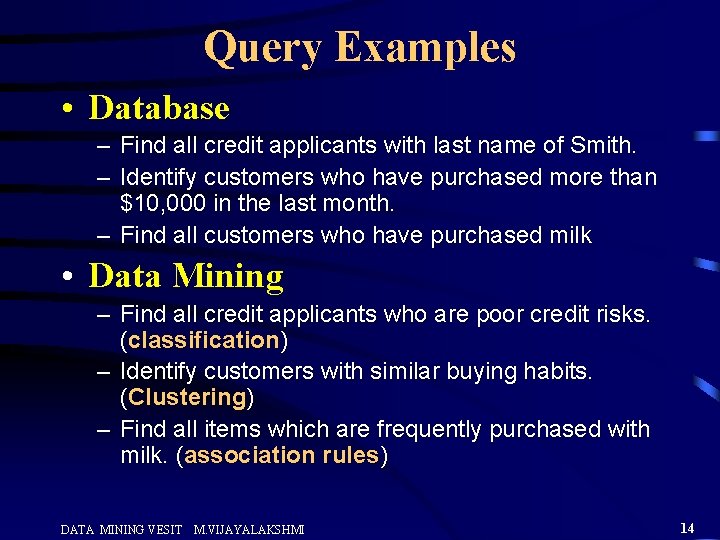 Query Examples

• Database
– Find all credit applicants with last name of Smith.
– Identify customers who have purchased more than \$10,000 in the last month.
– Find all customers who have purchased milk

• Data Mining
– Find all credit applicants who are poor credit risks. (classification)
– Identify customers with similar buying habits. (Clustering)
– Find all items which are frequently purchased with milk. (association rules)

DATA MINING VESIT M.VIJAYALAKSHMI 14